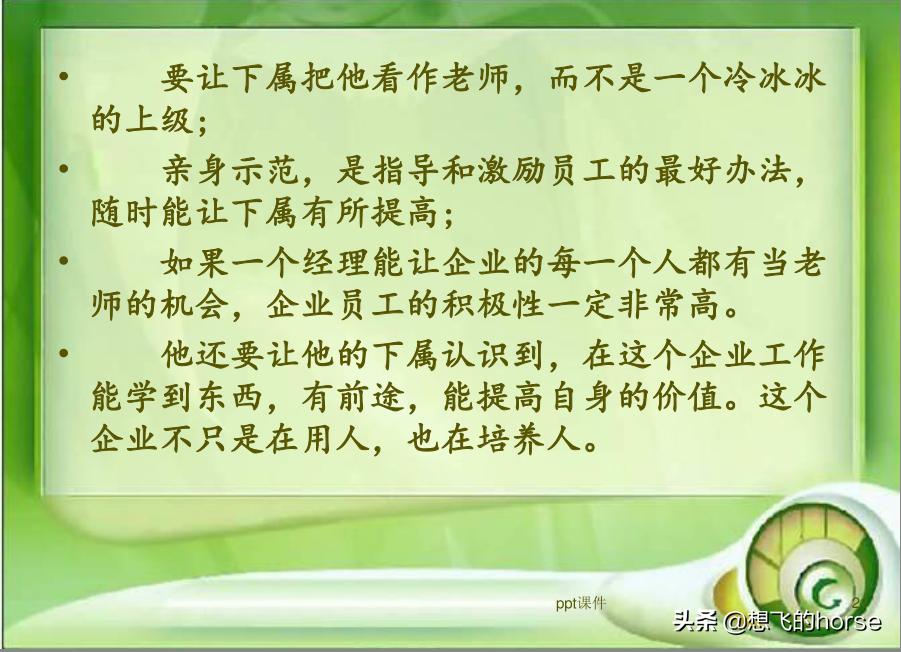 • 要让下属把他看作老师，而不是一个冷冰冰的上级；

• 亲身示范，是指导和激励员工的最好办法，随时能让下属有所提高；

• 如果一个经理能让企业的每一个人都有当老师的机会，企业员工的积极性一定非常高。

• 他还要让他的下属认识到，在这个企业工作能学到东西，有前途，能提高自身的价值。这个企业不只是在用人，也在培养人。

ppt课件

2

头条 @想飞的horse